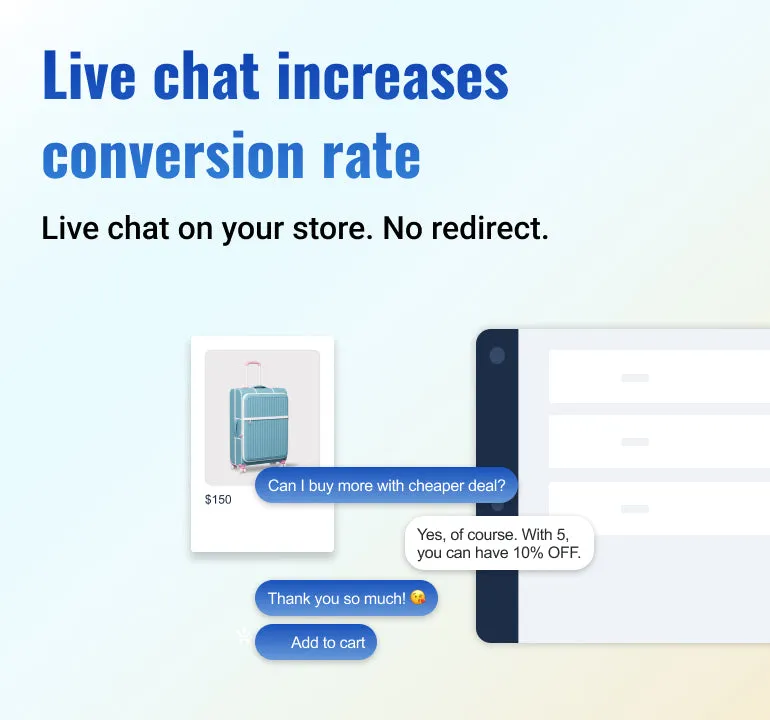 Live chat increases conversion rate

Live chat on your store. No redirect.

$150

Can I buy more with cheaper deal?

Yes, of course. With 5, you can have 10% OFF.

Thank you so much! 😘

Add to cart